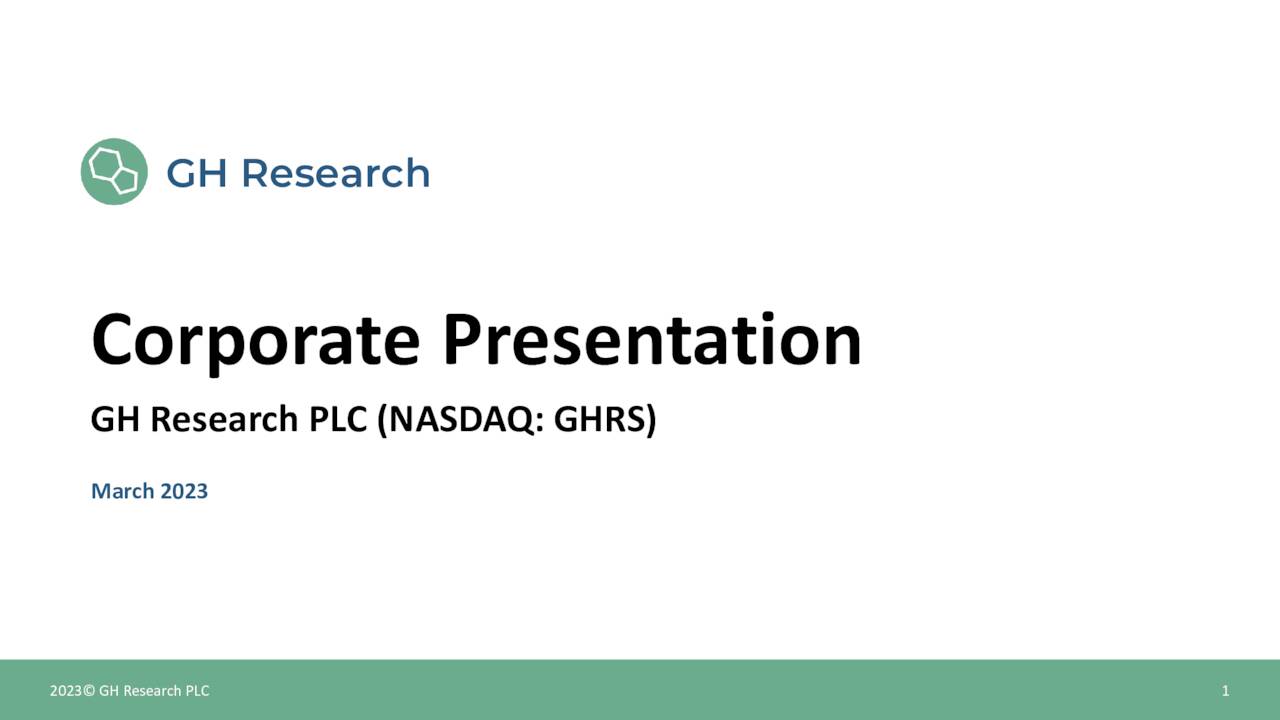 GH Research

Corporate Presentation

GH Research PLC (NASDAQ: GHRS)

March 2023

2023© GH Research PLC

1